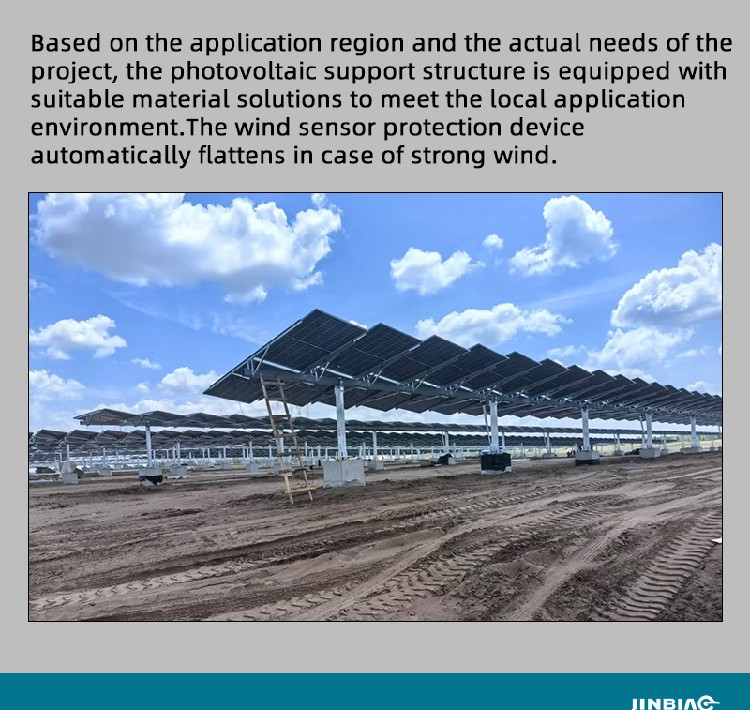 Based on the application region and the actual needs of the project, the photovoltaic support structure is equipped with suitable material solutions to meet the local application environment.The wind sensor protection device automatically flattens in case of strong wind.

JINBIAO